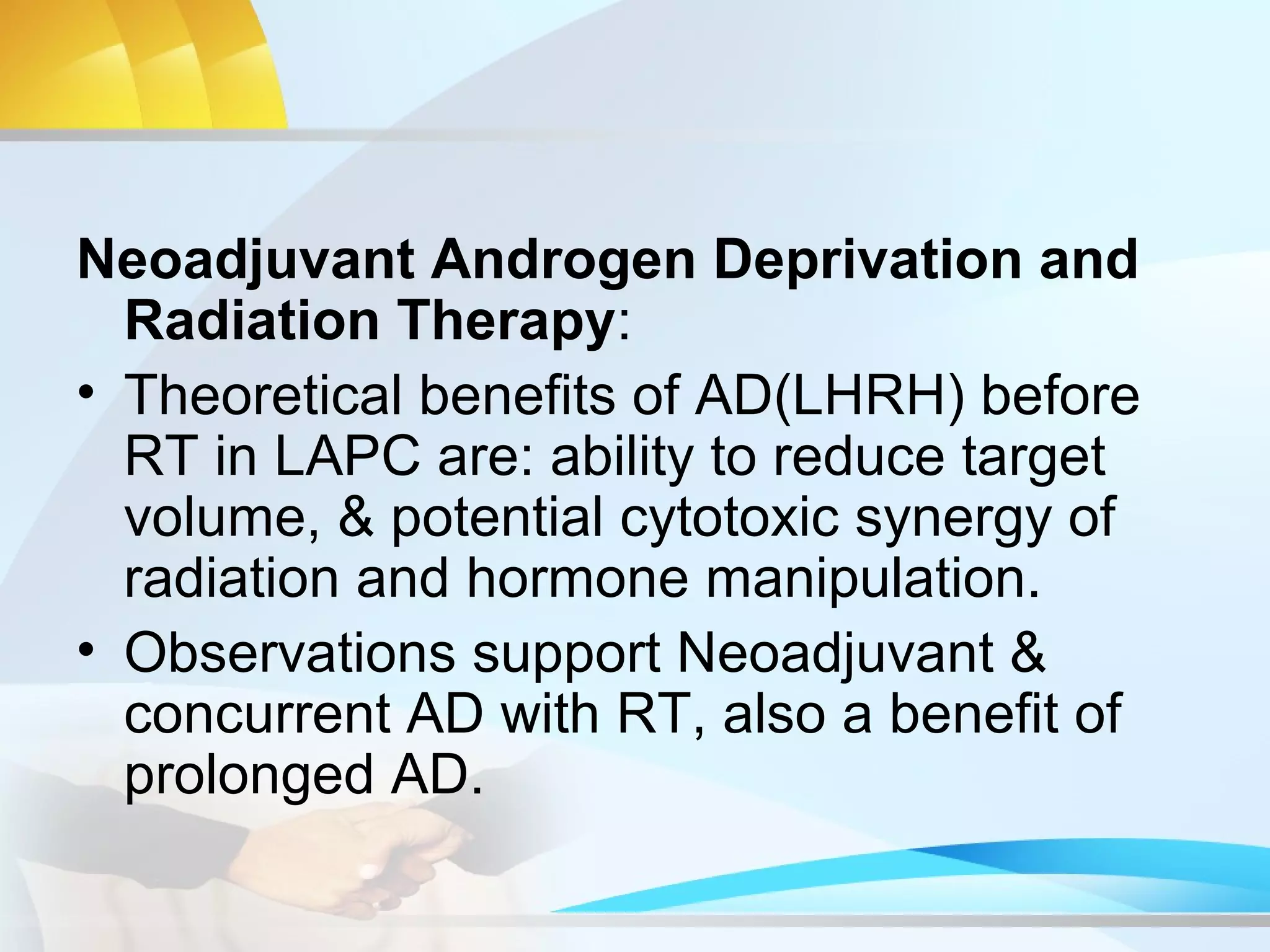 Neoadjuvant Androgen Deprivation and Radiation Therapy:

• Theoretical benefits of AD(LHRH) before RT in LAPC are: ability to reduce target volume, & potential cytotoxic synergy of radiation and hormone manipulation.

• Observations support Neoadjuvant & concurrent AD with RT, also a benefit of prolonged AD.